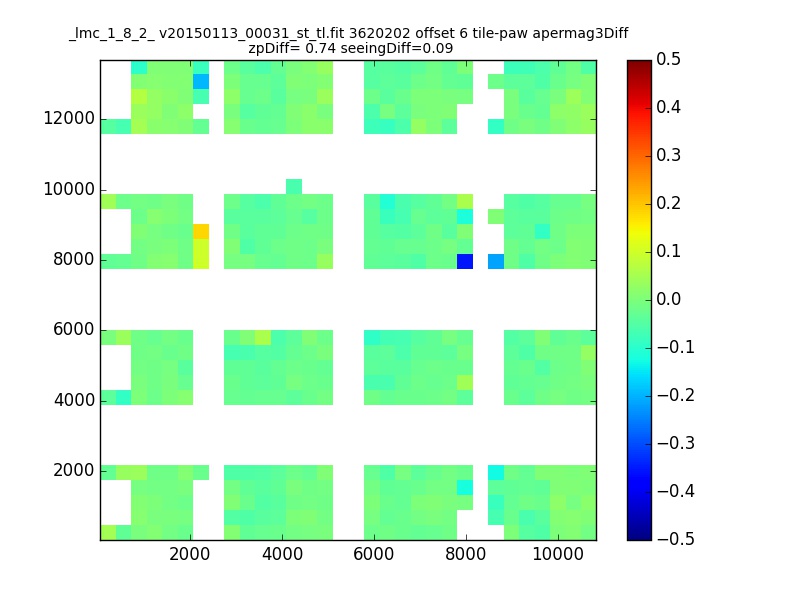 _lmc_1_8_2_ v20150113_00031_st_tl.fit 3620202 offset 6 tile-paw apermag3Diff
zpDiff= 0.74 seeingDiff=0.09

12000
10000
8000
6000
4000
2000

2000
4000
6000
8000
10000

0.5
0.4
0.3
0.2
0.1
0.0
−0.1
−0.2
−0.3
−0.4
−0.5